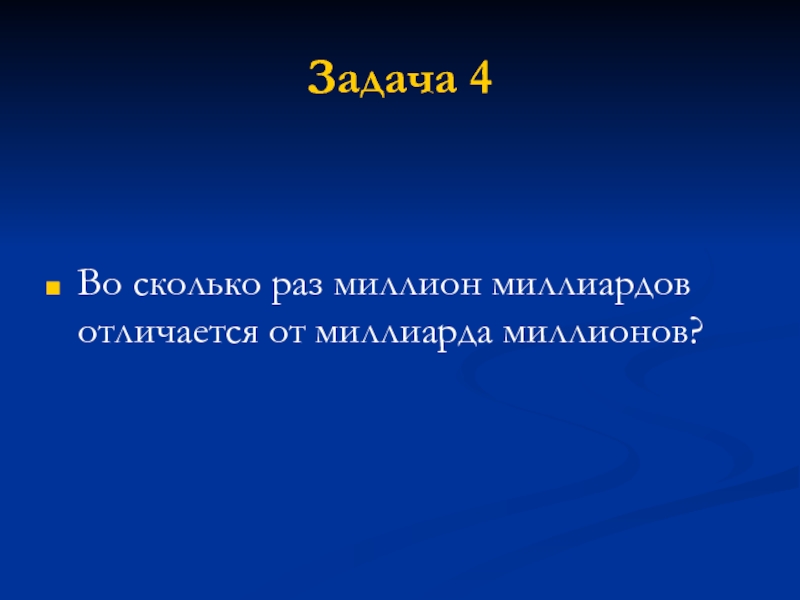 Задача 4

Во сколько раз миллион миллиардов отличается от миллиарда миллионов?